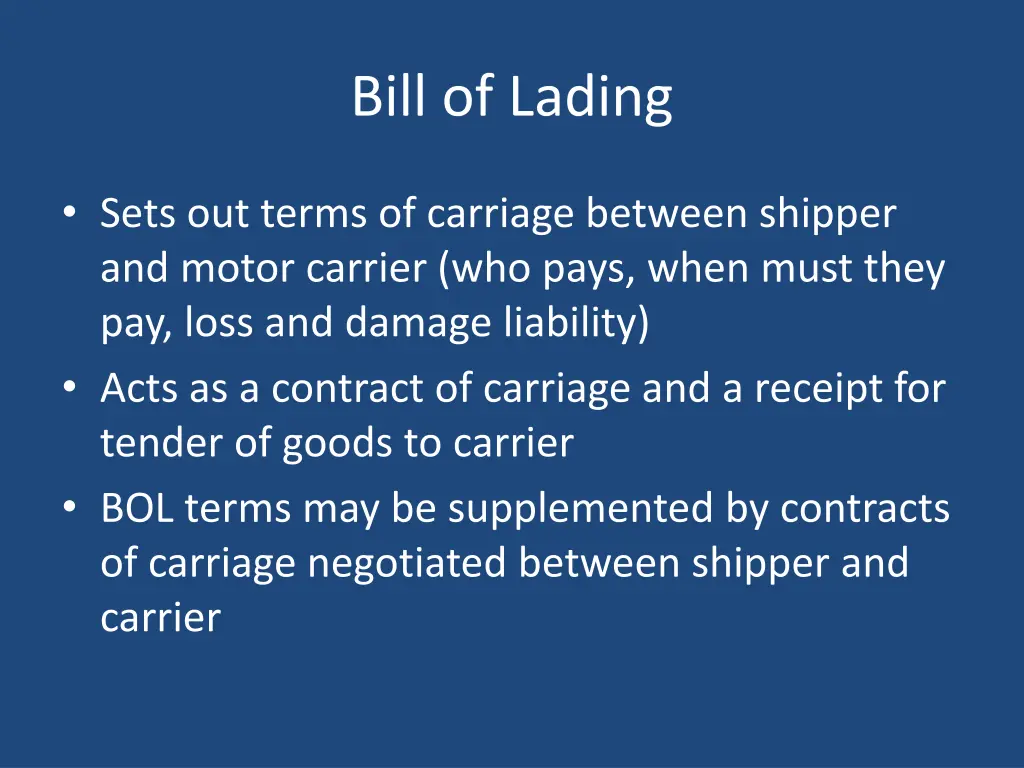 Bill of Lading

• Sets out terms of carriage between shipper and motor carrier (who pays, when must they pay, loss and damage liability)
• Acts as a contract of carriage and a receipt for tender of goods to carrier
• BOL terms may be supplemented by contracts of carriage negotiated between shipper and carrier